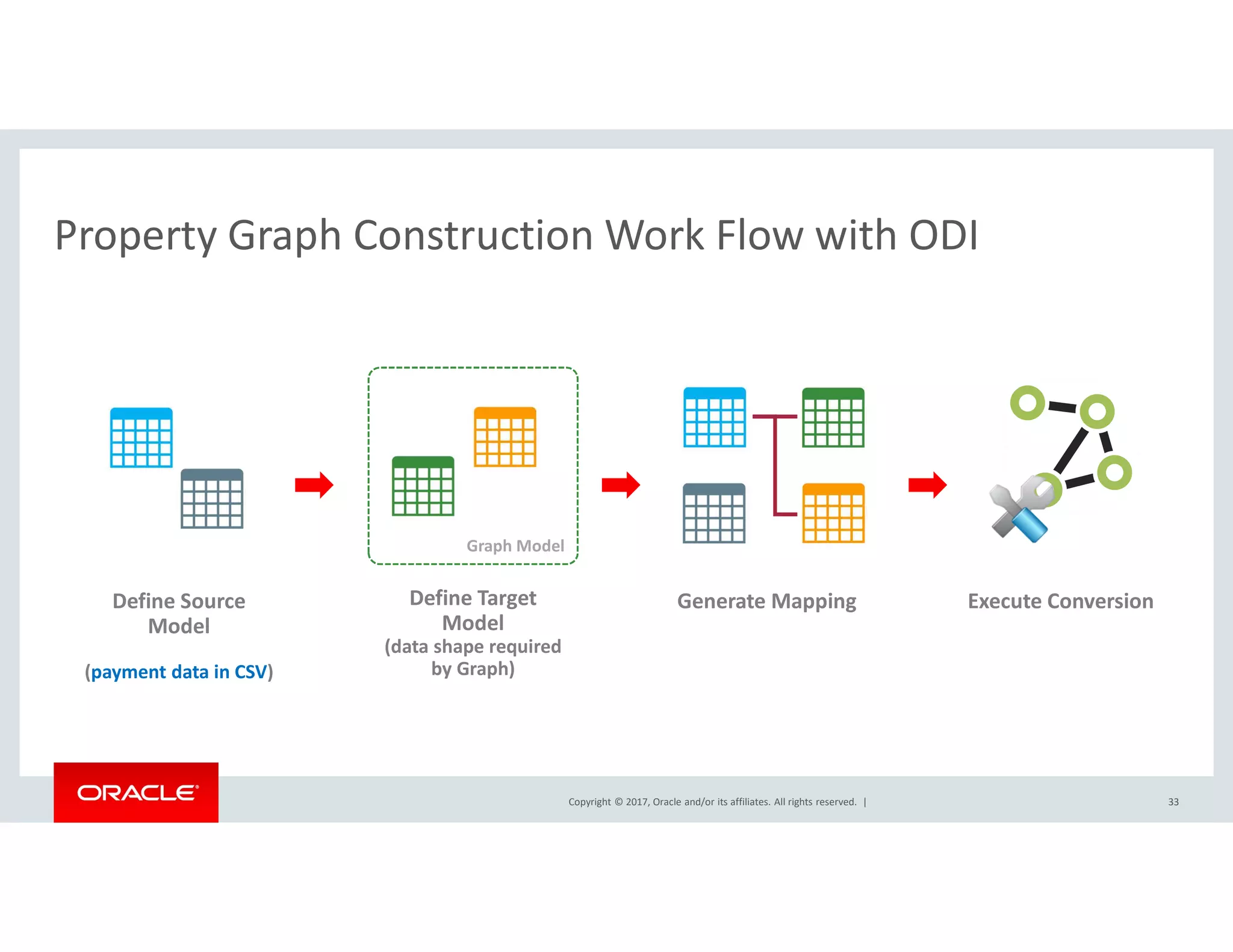 Property Graph Construction Work Flow with ODI

Graph Model

Define Source Model

(payment data in CSV)

Define Target Model
(data shape required by Graph)

Generate Mapping

Execute Conversion

ORACLE

Copyright © 2017, Oracle and/or its affiliates. All rights reserved. |

33